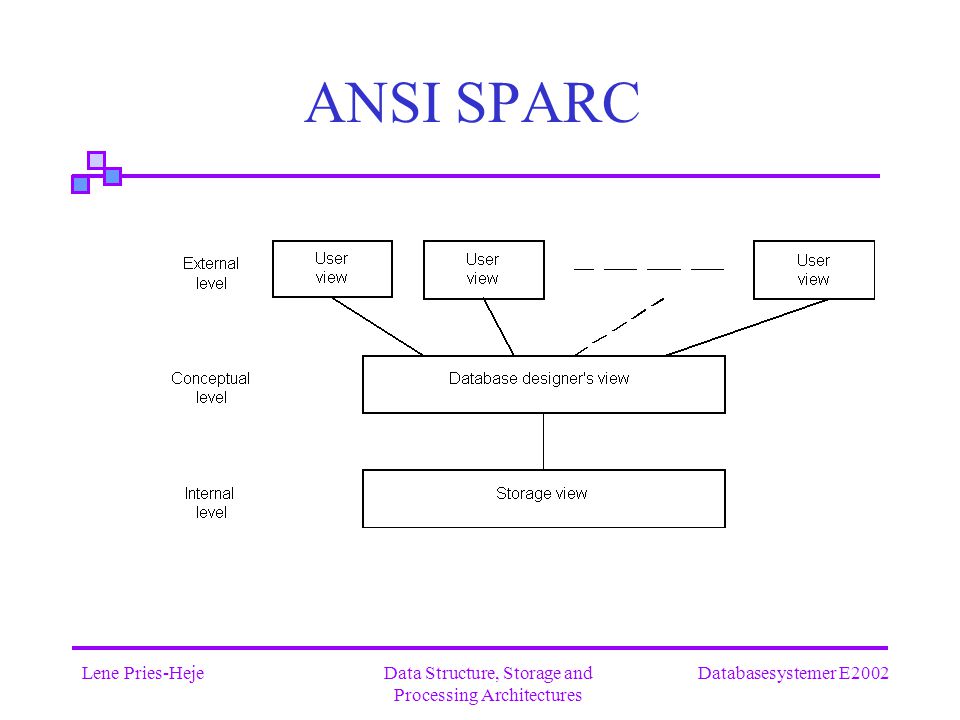 ANSI SPARC

External level

User view

User view

User view

Conceptual level

Database designer's view

Internal level

Storage view

Lene Pries-Heje

Data Structure, Storage and Processing Architectures

Databasesystemer E2002